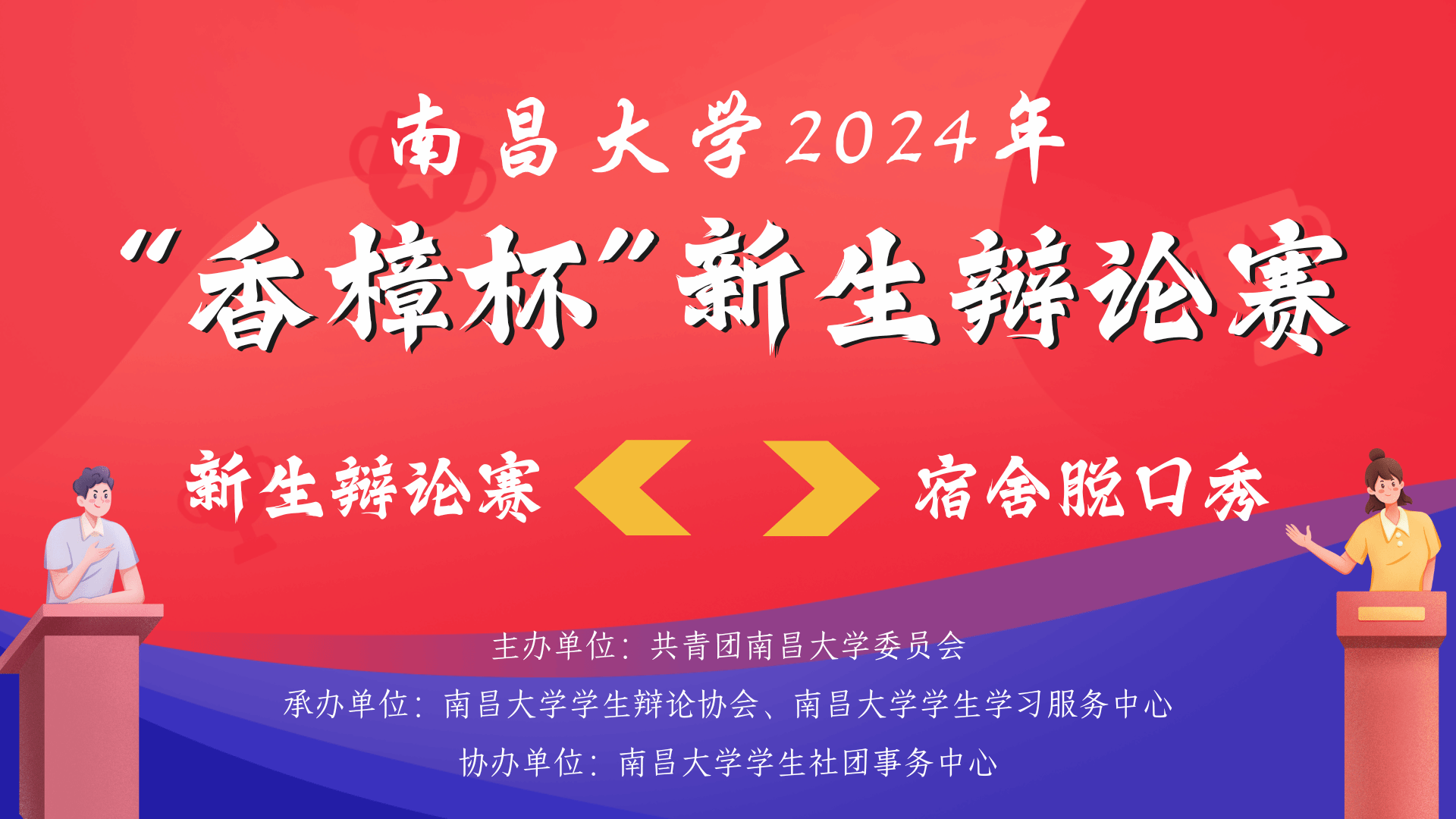 南昌大学2024年
“香樟杯”新生辩论赛

新生辩论赛 宿舍脱口秀

主办单位：共青团南昌大学委员会
承办单位：南昌大学学生辩论协会、南昌大学学生学习服务中心
协办单位：南昌大学学生社团事务中心